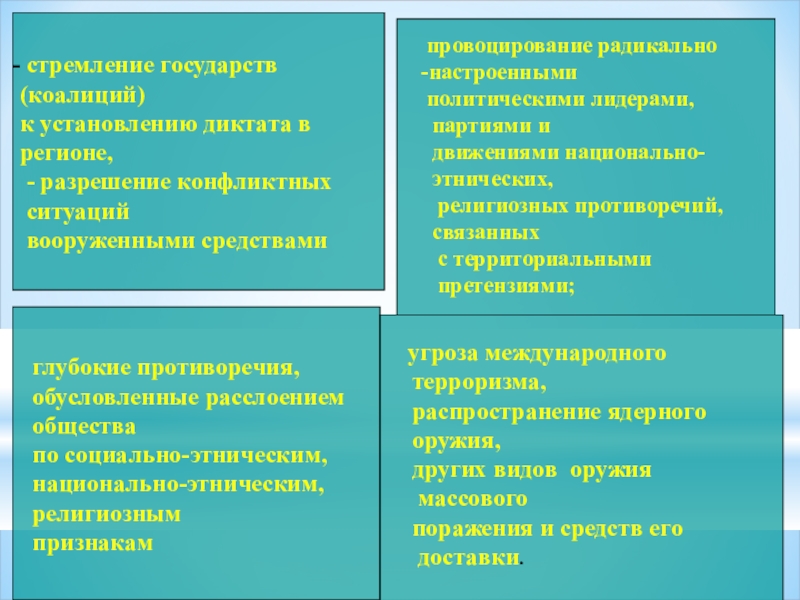 - стремление государств (коалиций) к установлению диктата в регионе,
- разрешение конфликтных ситуаций вооруженными средствами

провоцирование радикально -настроенными политическими лидерами, партиями и движениями национально-этнических, религиозных противоречий, связанных с территориальными претензиями;

глубокие противоречия, обусловленные расслоением общества по социально-этническим, национально-этническим, религиозным признакам

угроза международного терроризма, распространение ядерного оружия, других видов оружия массового поражения и средств его доставки.